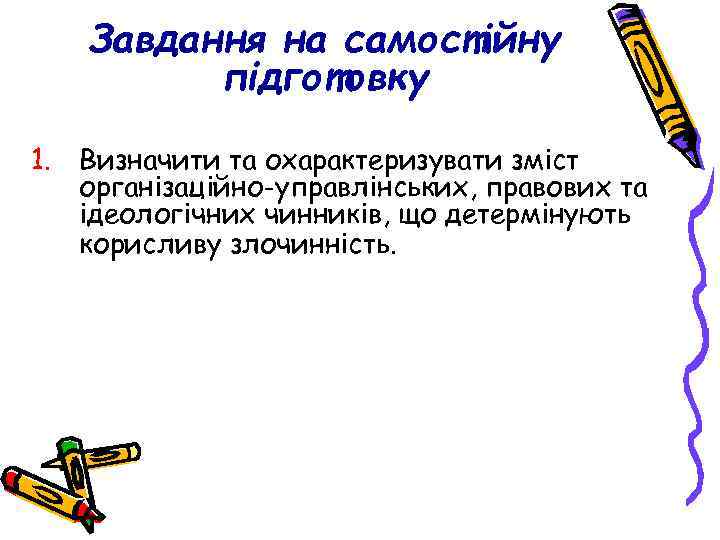 Завдання на самостійну підготовку

1. Визначити та охарактеризувати зміст організаційно-управлінських, правових та ідеологічних чинників, що детермінують корисливу злочинність.